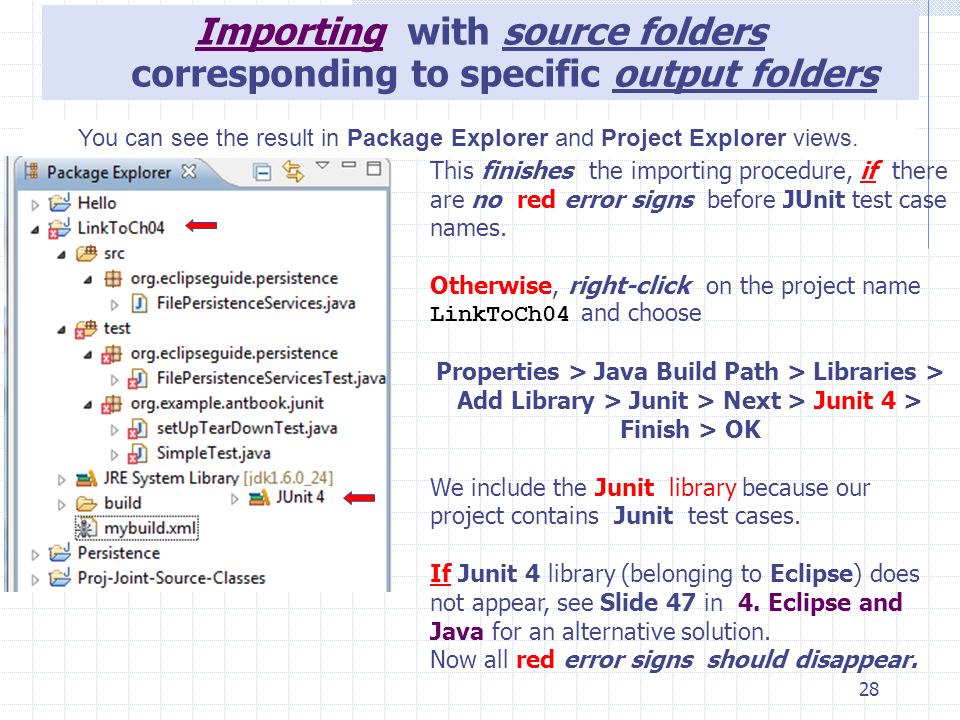 Importing with source folders corresponding to specific output folders

You can see the result in Package Explorer and Project Explorer views.

Package Explorer

Hello
LinkToCh04
src
org.eclipseguide.persistence
FilePersistenceServices.java
test
org.eclipseguide.persistence
FilePersistenceServicesTest.java
org.example.antbook.junit
setUpTearDownTest.java
SimpleTest.java
JRE System Library [jdk1.6.0_24]
build
JUnit 4
mybuild.xml
Persistence
Proj-Joint-Source-Classes

This finishes the importing procedure, if there are no red error signs before JUnit test case names.

Otherwise, right-click on the project name LinkToCh04 and choose

Properties > Java Build Path > Libraries > Add Library > Junit > Next > Junit 4 > Finish > OK

We include the Junit library because our project contains Junit test cases.

If Junit 4 library (belonging to Eclipse) does not appear, see Slide 47 in 4. Eclipse and Java for an alternative solution.
Now all red error signs should disappear.

28